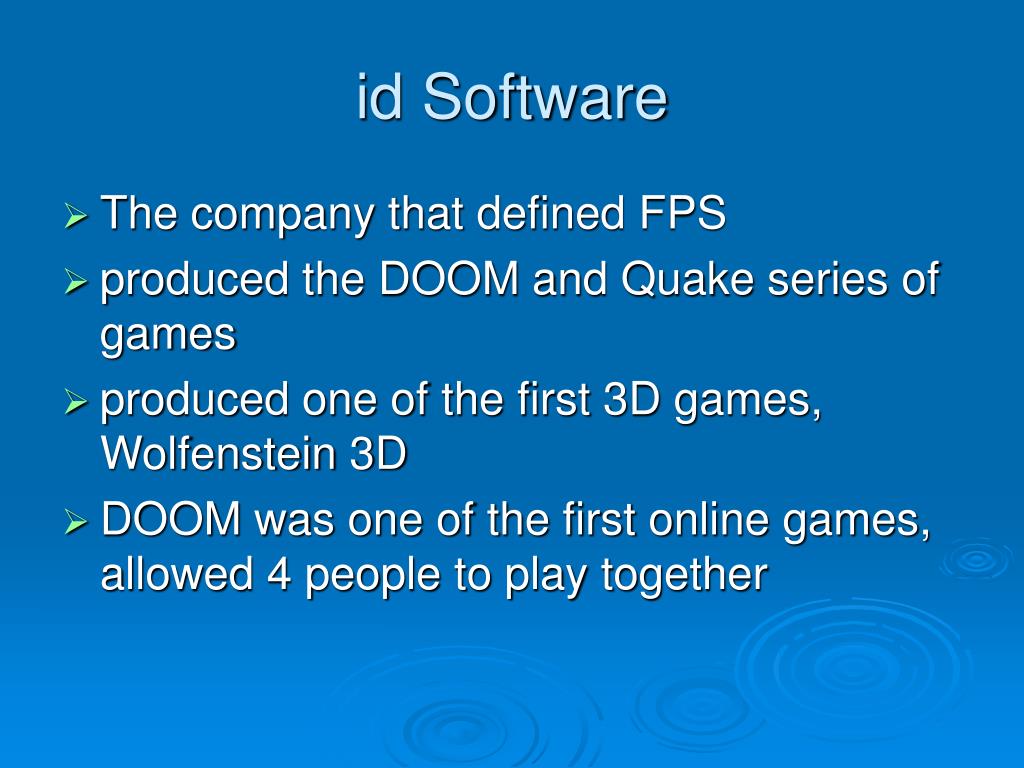 id Software

➢ The company that defined FPS
➢ produced the DOOM and Quake series of games
➢ produced one of the first 3D games, Wolfenstein 3D
➢ DOOM was one of the first online games, allowed 4 people to play together